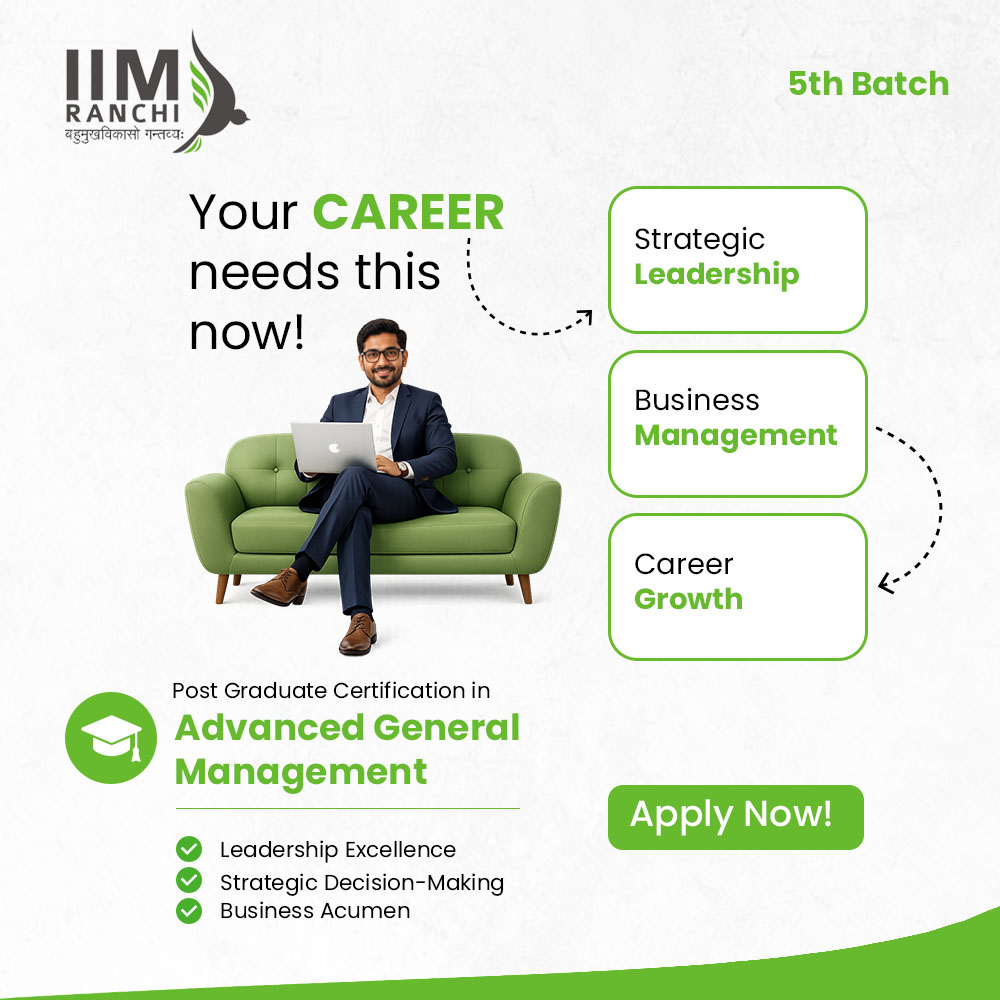 IIM RANCHI
बहुमुखविकासो गन्तव्यः

5th Batch

Your CAREER needs this now!

Strategic Leadership

Business Management

Career Growth

Post Graduate Certification in
Advanced General Management

Leadership Excellence
Strategic Decision-Making
Business Acumen

Apply Now!